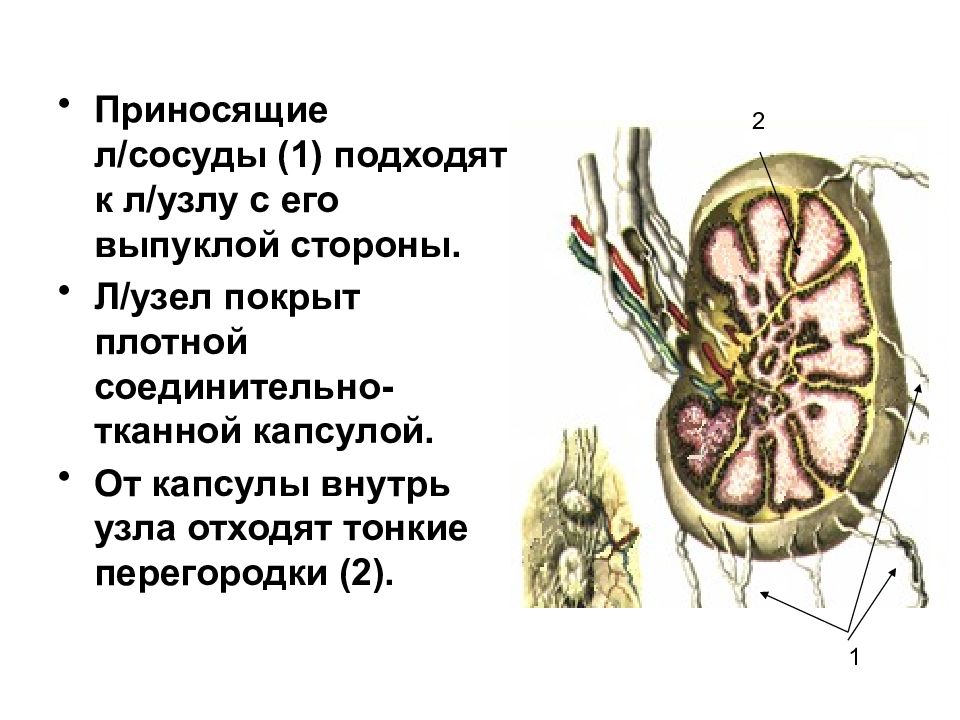 • Приносящие л/сосуды (1) подходят к л/узлу с его выпуклой стороны.

• Л/узел покрыт плотной соединительно-тканной капсулой.

• От капсулы внутрь узла отходят тонкие перегородки (2).

2

1